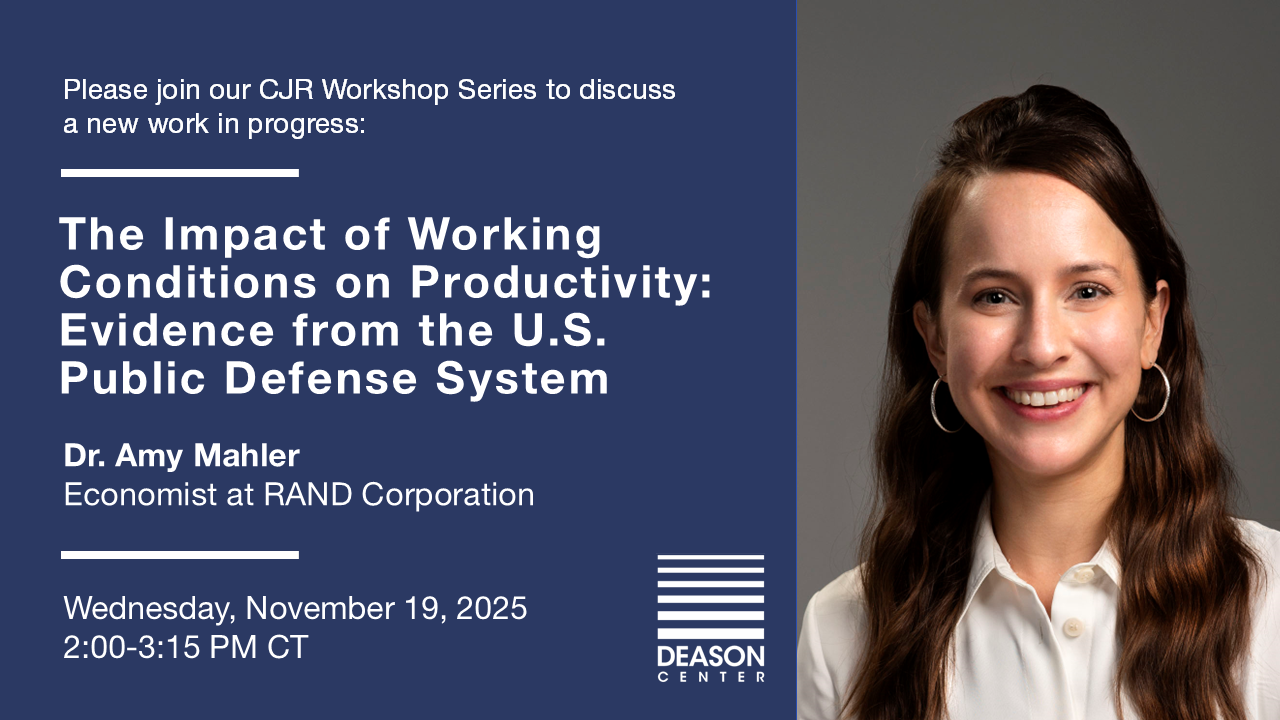 Please join our CJR Workshop Series to discuss a new work in progress:

The Impact of Working Conditions on Productivity: Evidence from the U.S. Public Defense System

Dr. Amy Mahler
Economist at RAND Corporation

Wednesday, November 19, 2025
2:00-3:15 PM CT

DEASON
CENTER